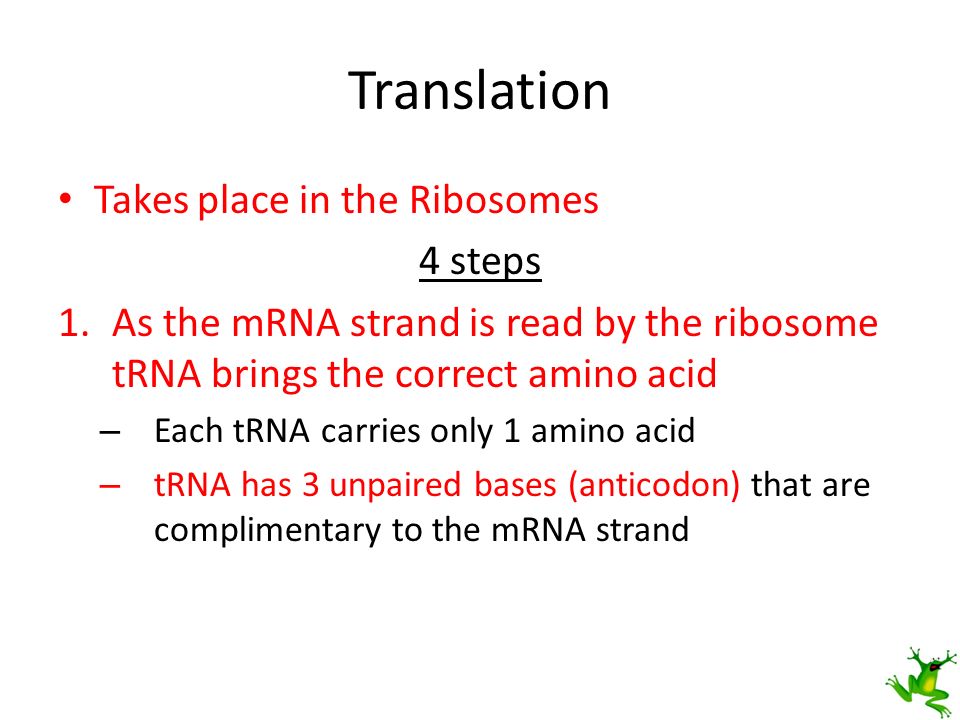 Translation

• Takes place in the Ribosomes

4 steps

1. As the mRNA strand is read by the ribosome tRNA brings the correct amino acid

– Each tRNA carries only 1 amino acid

– tRNA has 3 unpaired bases (anticodon) that are complimentary to the mRNA strand